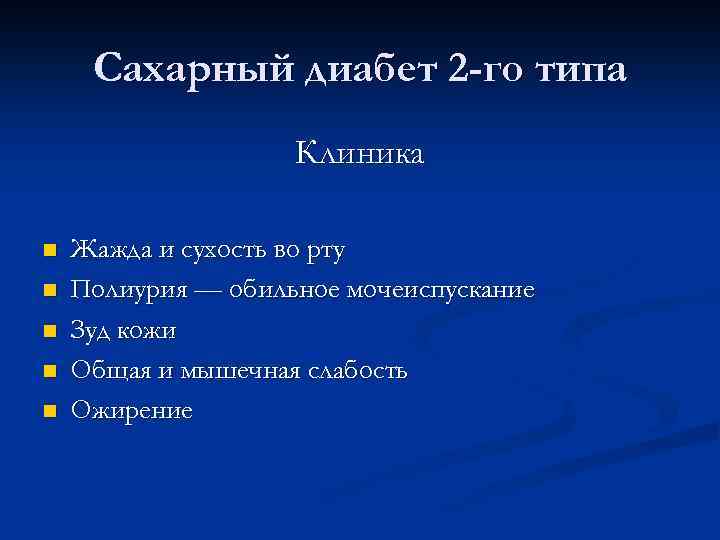 Сахарный диабет 2-го типа

Клиника

- Жажда и сухость во рту
- Полиурия — обильное мочеиспускание
- Зуд кожи
- Общая и мышечная слабость
- Ожирение